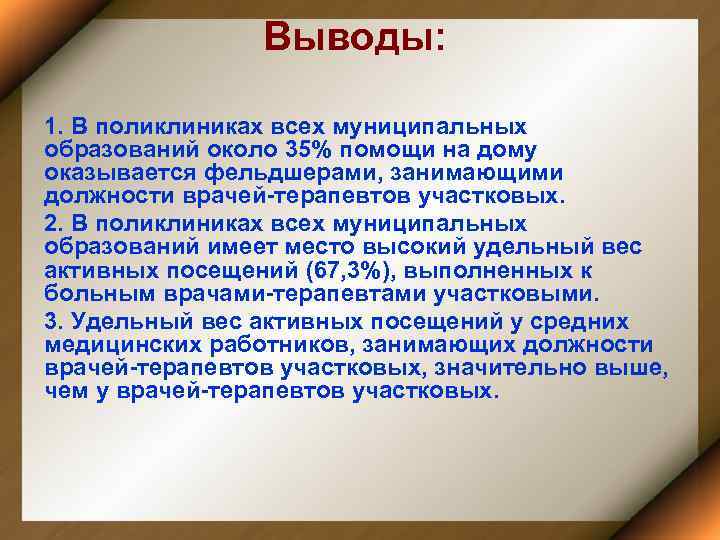 Выводы:

1. В поликлиниках всех муниципальных образований около 35% помощи на дому оказывается фельдшерами, занимающими должности врачей-терапевтов участковых.

2. В поликлиниках всех муниципальных образований имеет место высокий удельный вес активных посещений (67,3%), выполненных к больным врачами-терапевтами участковыми.

3. Удельный вес активных посещений у средних медицинских работников, занимающих должности врачей-терапевтов участковых, значительно выше, чем у врачей-терапевтов участковых.